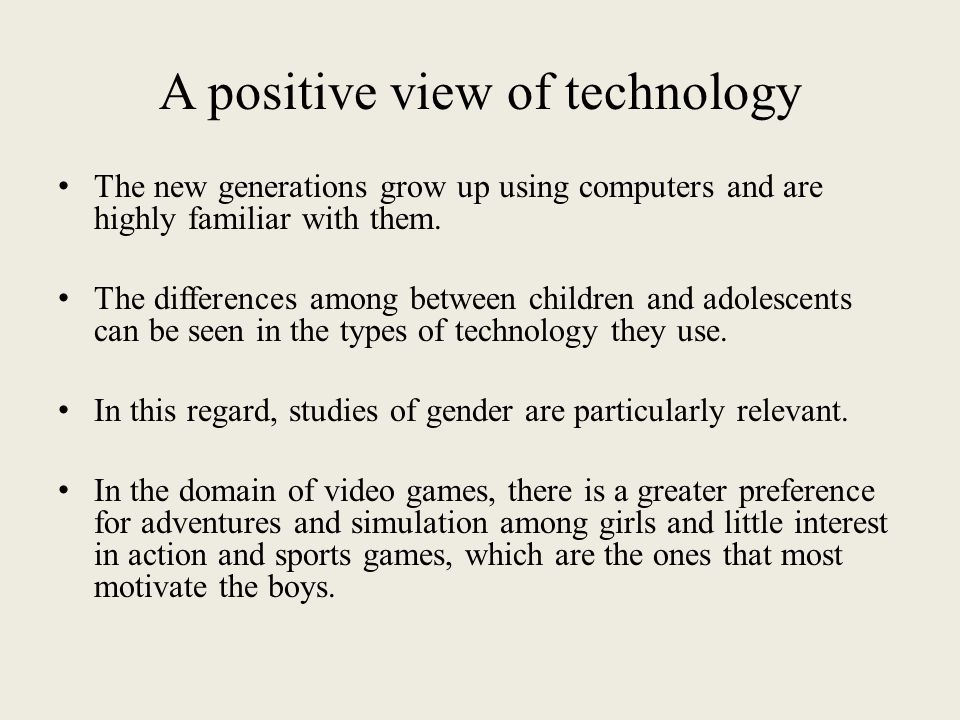 A positive view of technology

• The new generations grow up using computers and are highly familiar with them.

• The differences among between children and adolescents can be seen in the types of technology they use.

• In this regard, studies of gender are particularly relevant.

• In the domain of video games, there is a greater preference for adventures and simulation among girls and little interest in action and sports games, which are the ones that most motivate the boys.